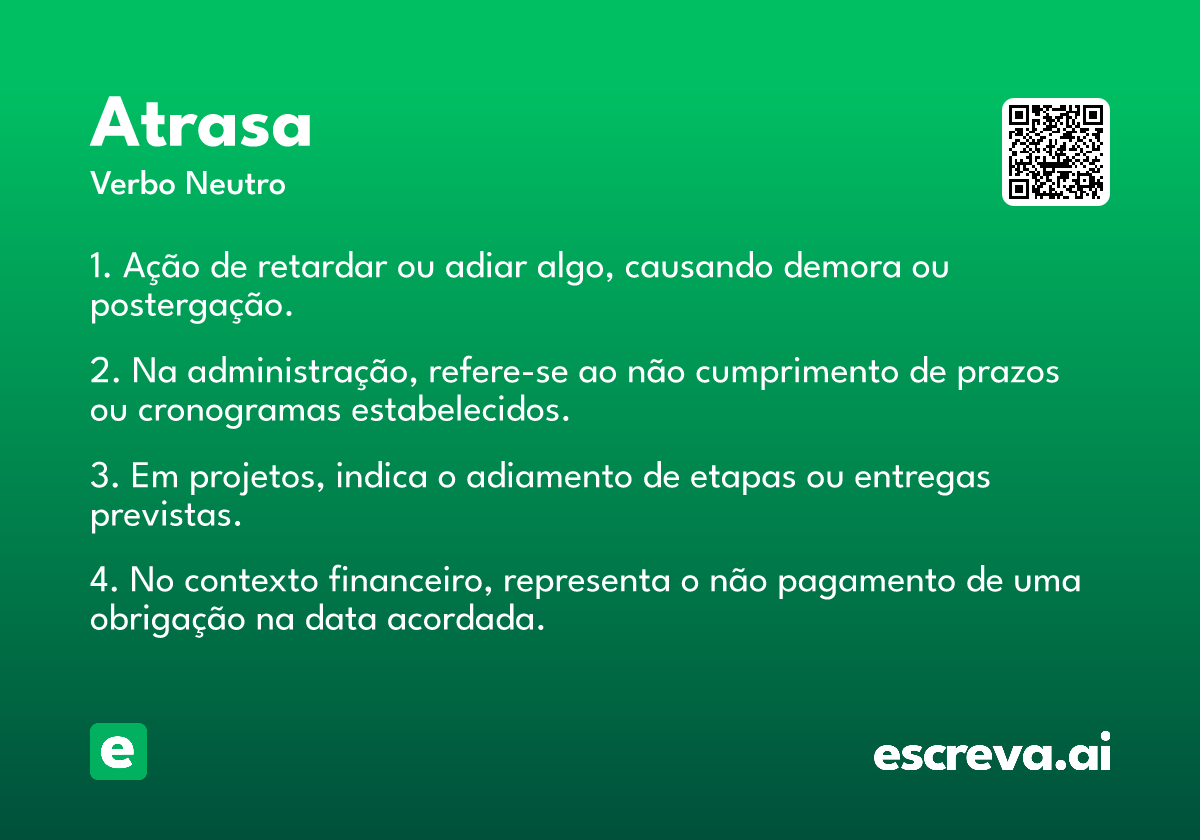 Atrasa
Verbo Neutro

1. Ação de retardar ou adiar algo, causando demora ou postergação.

2. Na administração, refere-se ao não cumprimento de prazos ou cronogramas estabelecidos.

3. Em projetos, indica o adiamento de etapas ou entregas previstas.

4. No contexto financeiro, representa o não pagamento de uma obrigação na data acordada.

e

escreva.ai